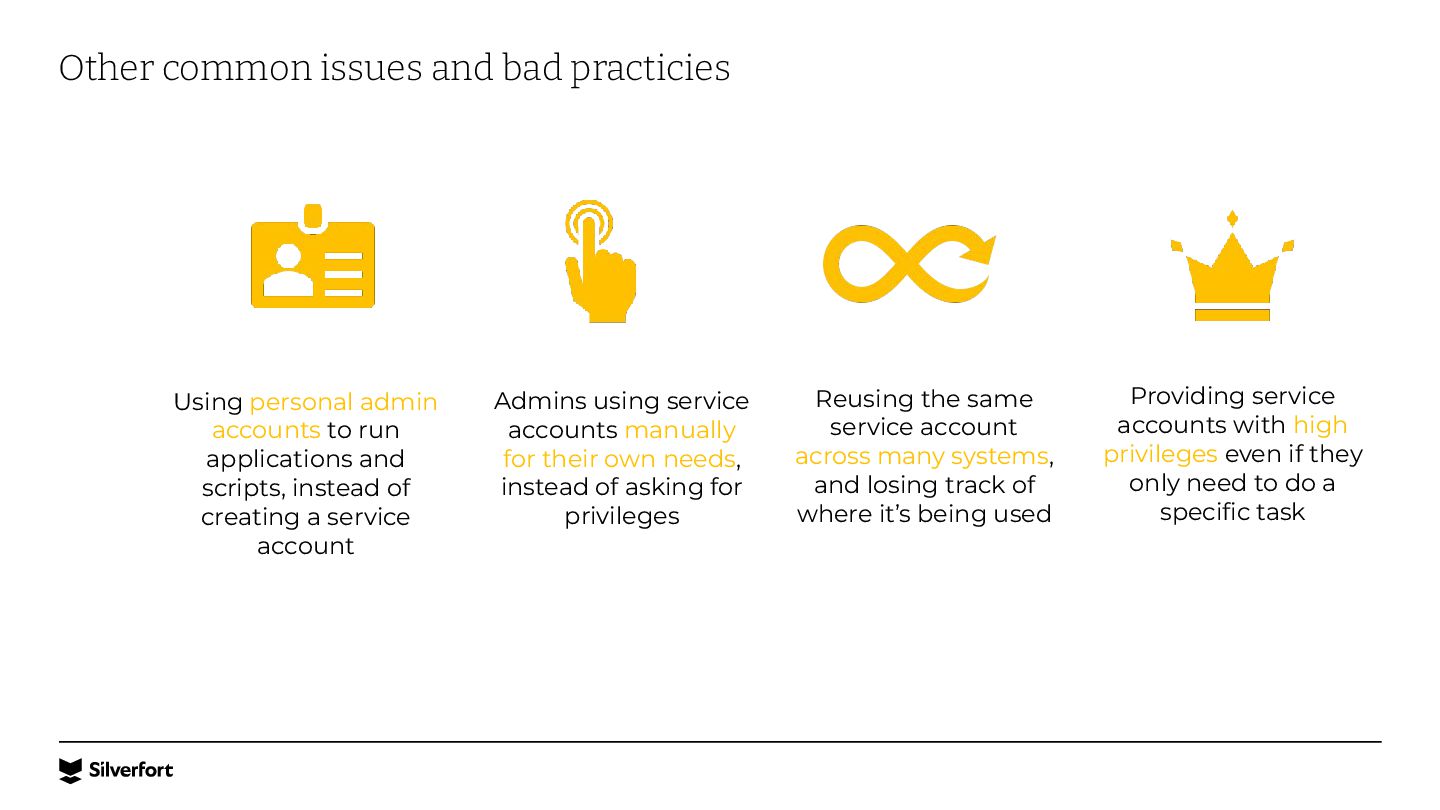 Other common issues and bad practicies

Using personal admin accounts to run applications and scripts, instead of creating a service account

Admins using service accounts manually for their own needs, instead of asking for privileges

Reusing the same service account across many systems, and losing track of where it's being used

Providing service accounts with high privileges even if they only need to do a specific task

Silverfort